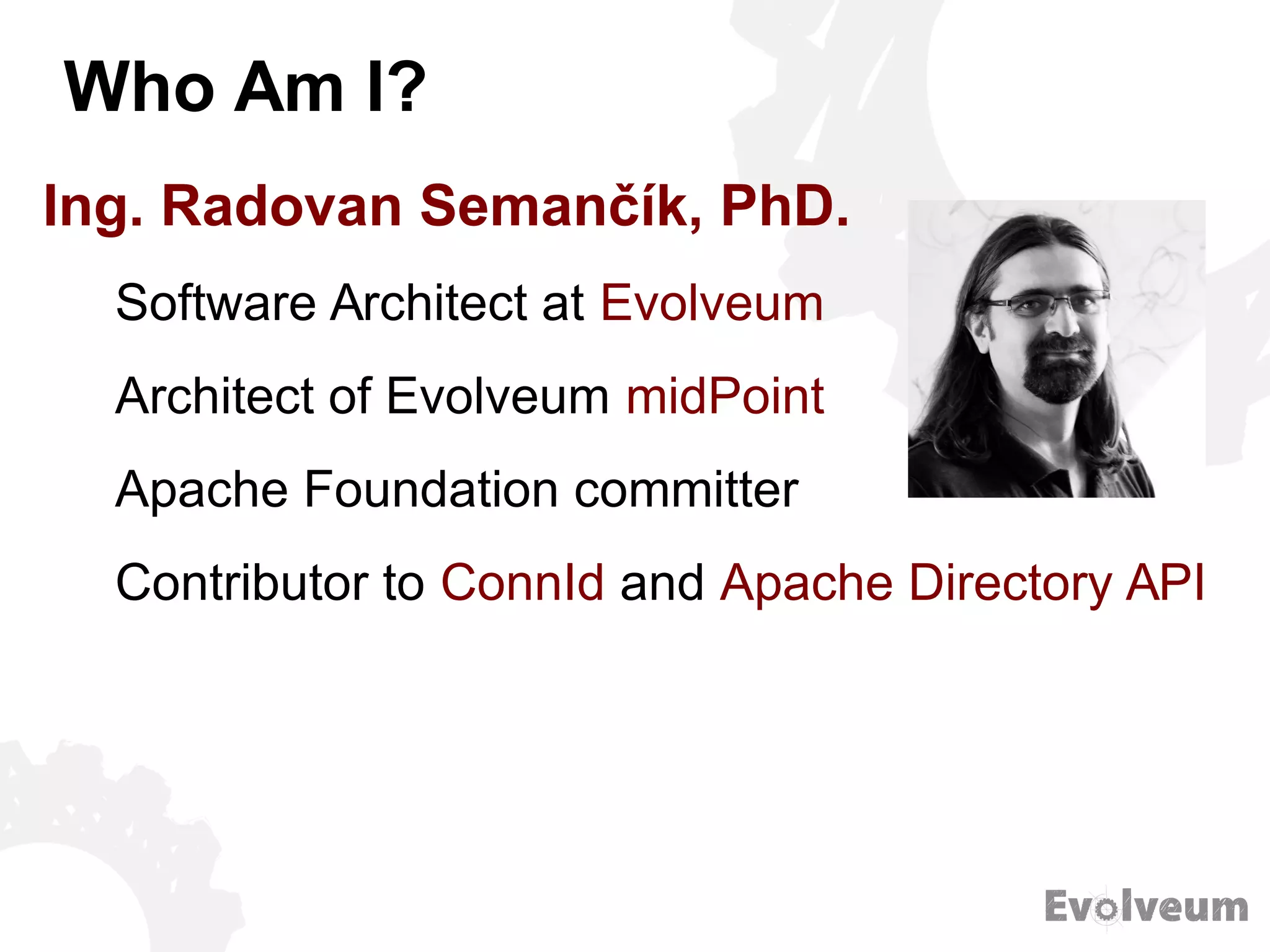 Who Am I?

Ing. Radovan Semančík, PhD.

Software Architect at Evolveum

Architect of Evolveum midPoint

Apache Foundation committer

Contributor to ConnId and Apache Directory API

Evolveum